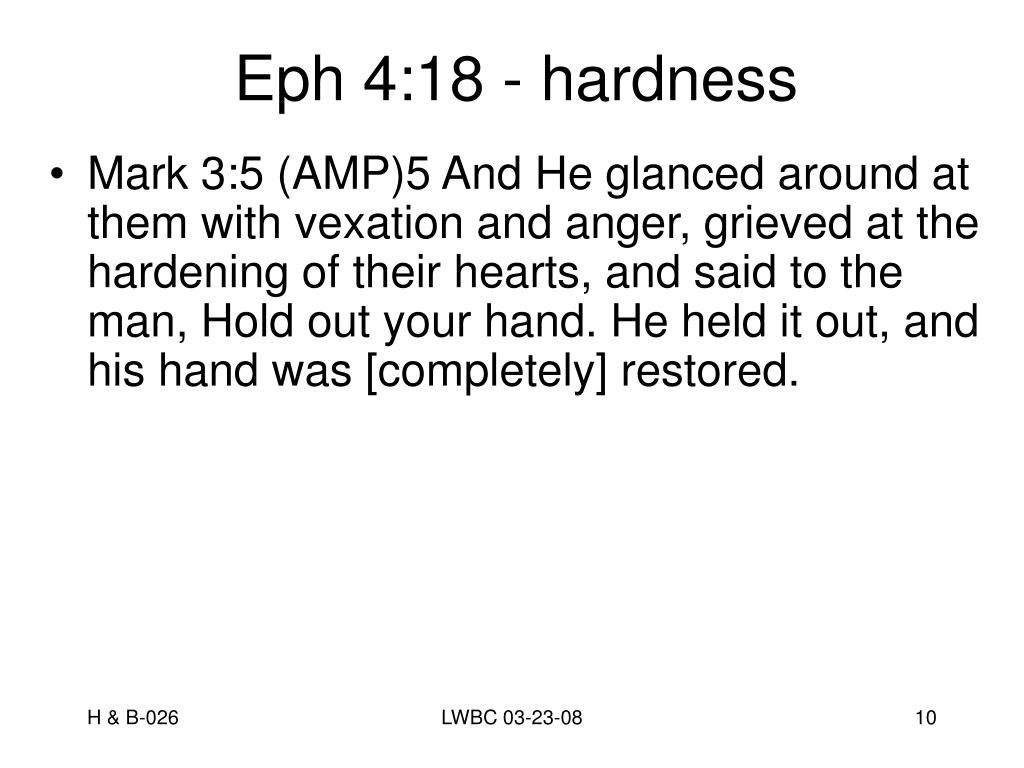 Eph 4:18 - hardness

• Mark 3:5 (AMP)5 And He glanced around at them with vexation and anger, grieved at the hardening of their hearts, and said to the man, Hold out your hand. He held it out, and his hand was [completely] restored.

H & B-026

LWBC 03-23-08

10